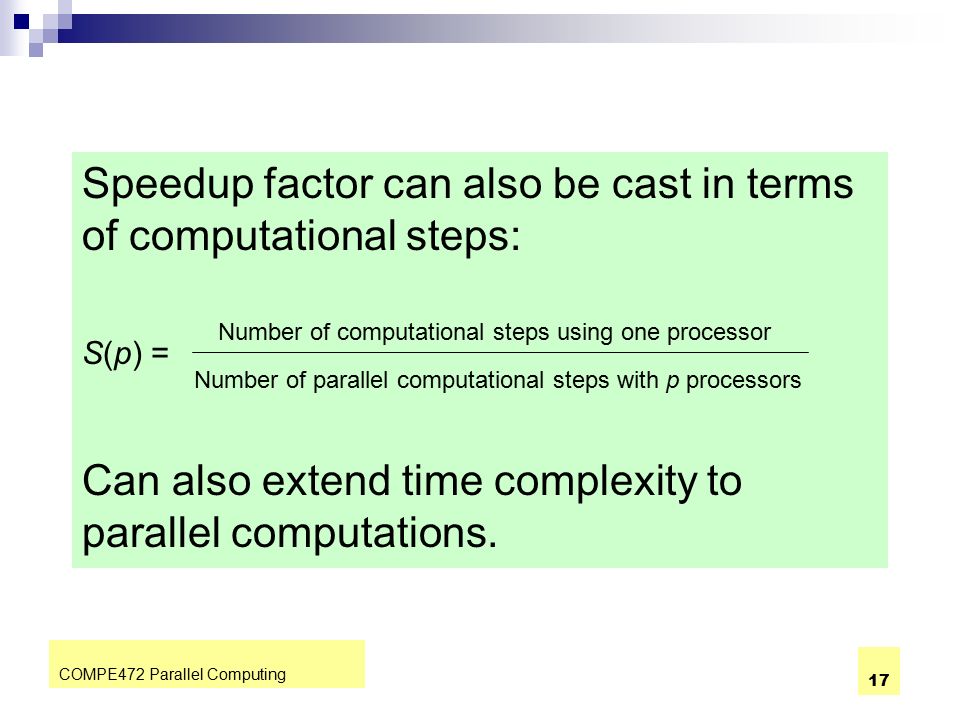 Speedup factor can also be cast in terms of computational steps:

$S(p) = \frac{\text{Number of computational steps using one processor}}{\text{Number of parallel computational steps with } p \text{ processors}}$

Can also extend time complexity to parallel computations.

COMPE472 Parallel Computing

17